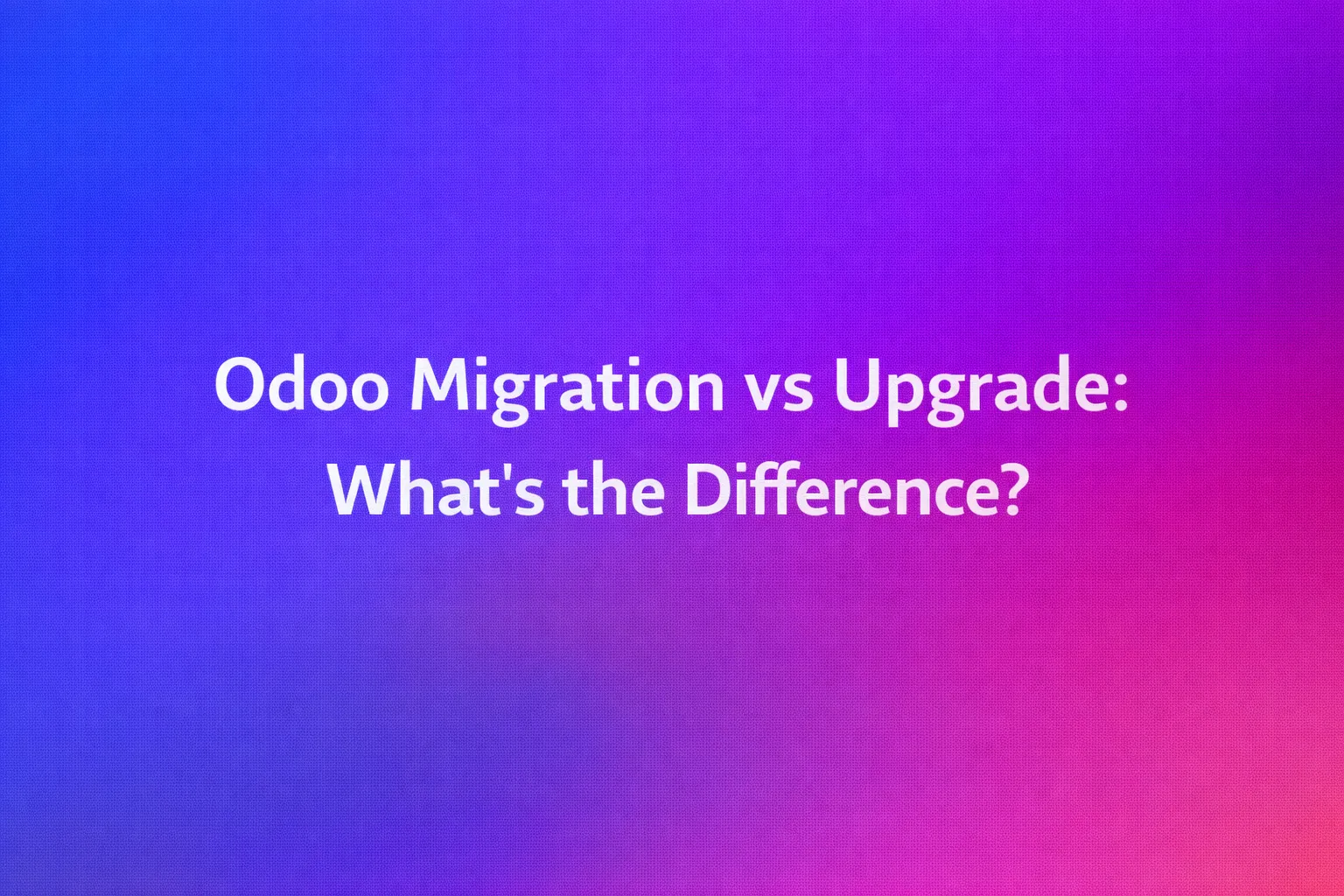 Odoo Migration vs Upgrade: What's the Difference?